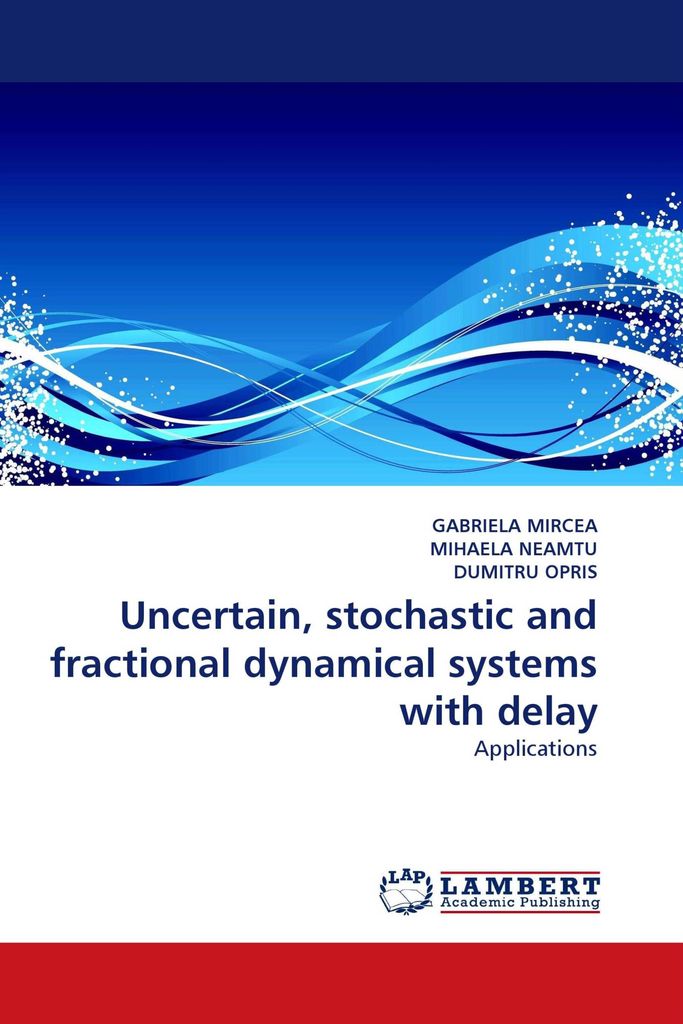 GABRIELA MIRCEA
MIHAELA NEAMTU
DUMITRU OPRIS

Uncertain, stochastic and fractional dynamical systems with delay

Applications

LAP
LAMBERT
Academic Publishing